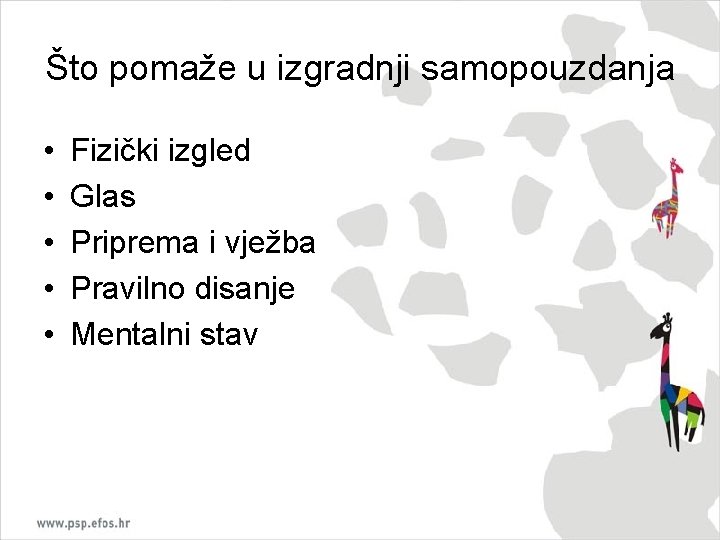 Što pomaže u izgradnji samopouzdanja

• Fizički izgled
• Glas
• Priprema i vježba
• Pravilno disanje
• Mentalni stav

www.psp.efos.hr